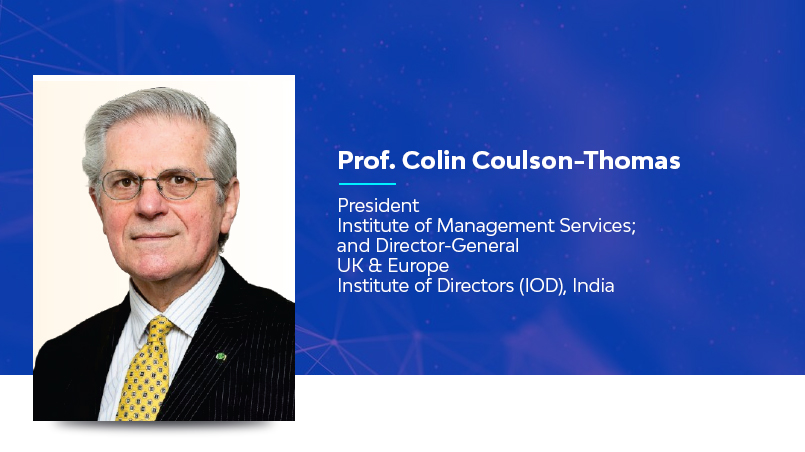 Prof. Colin Coulson-Thomas

President
Institute of Management Services;
and Director-General
UK & Europe
Institute of Directors (IOD), India